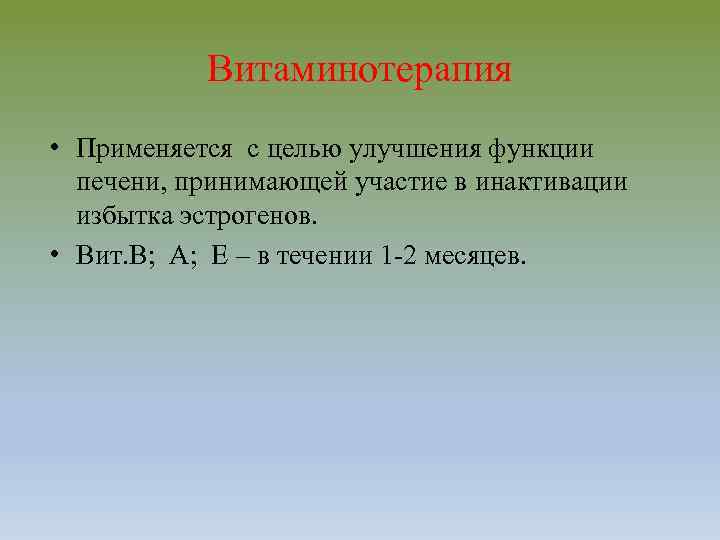 Витаминотерапия

• Применяется с целью улучшения функции печени, принимающей участие в инактивации избытка эстрогенов.

• Вит.В; А; Е – в течении 1-2 месяцев.